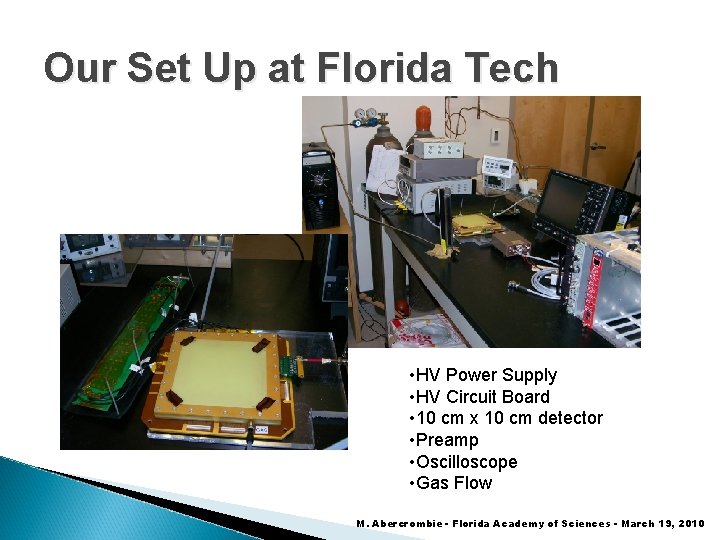 Our Set Up at Florida Tech

•HV Power Supply
•HV Circuit Board
•10 cm x 10 cm detector
•Preamp
•Oscilloscope
•Gas Flow

M. Abercrombie - Florida Academy of Sciences - March 19, 2010